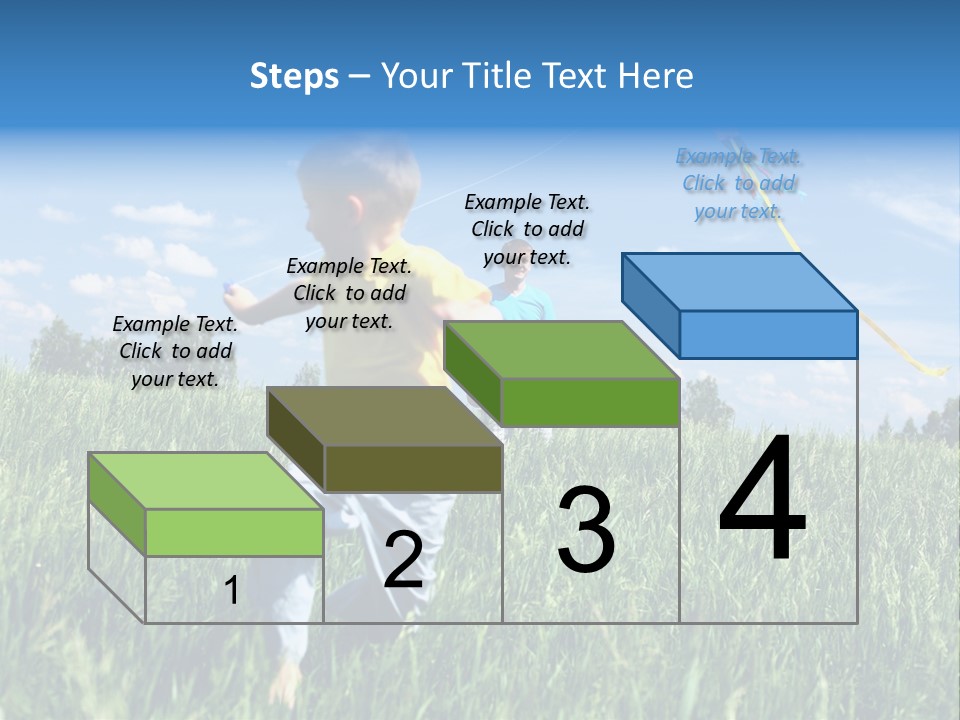 Steps – Your Title Text Here

Example Text. Click to add your text.

Example Text. Click to add your text.

Example Text. Click to add your text.

Example Text. Click to add your text.

1

2

3

4